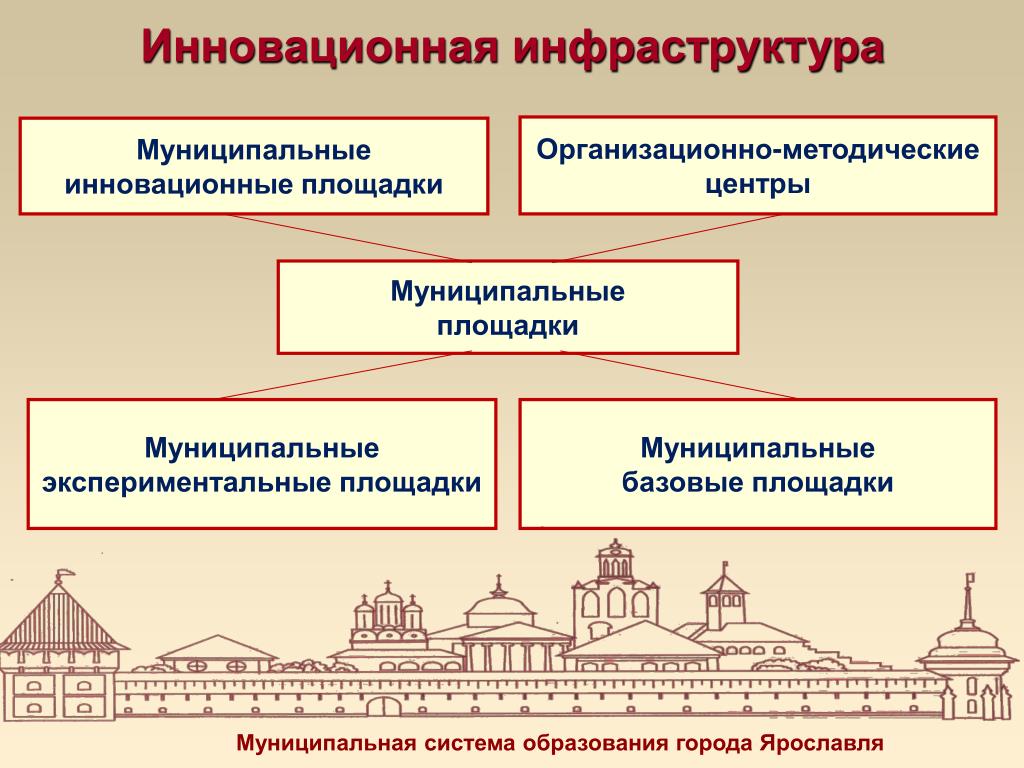 Инновационная инфраструктура

Муниципальные инновационные площадки

Организационно-методические центры

Муниципальные площадки

Муниципальные экспериментальные площадки

Муниципальные базовые площадки

Муниципальная система образования города Ярославля